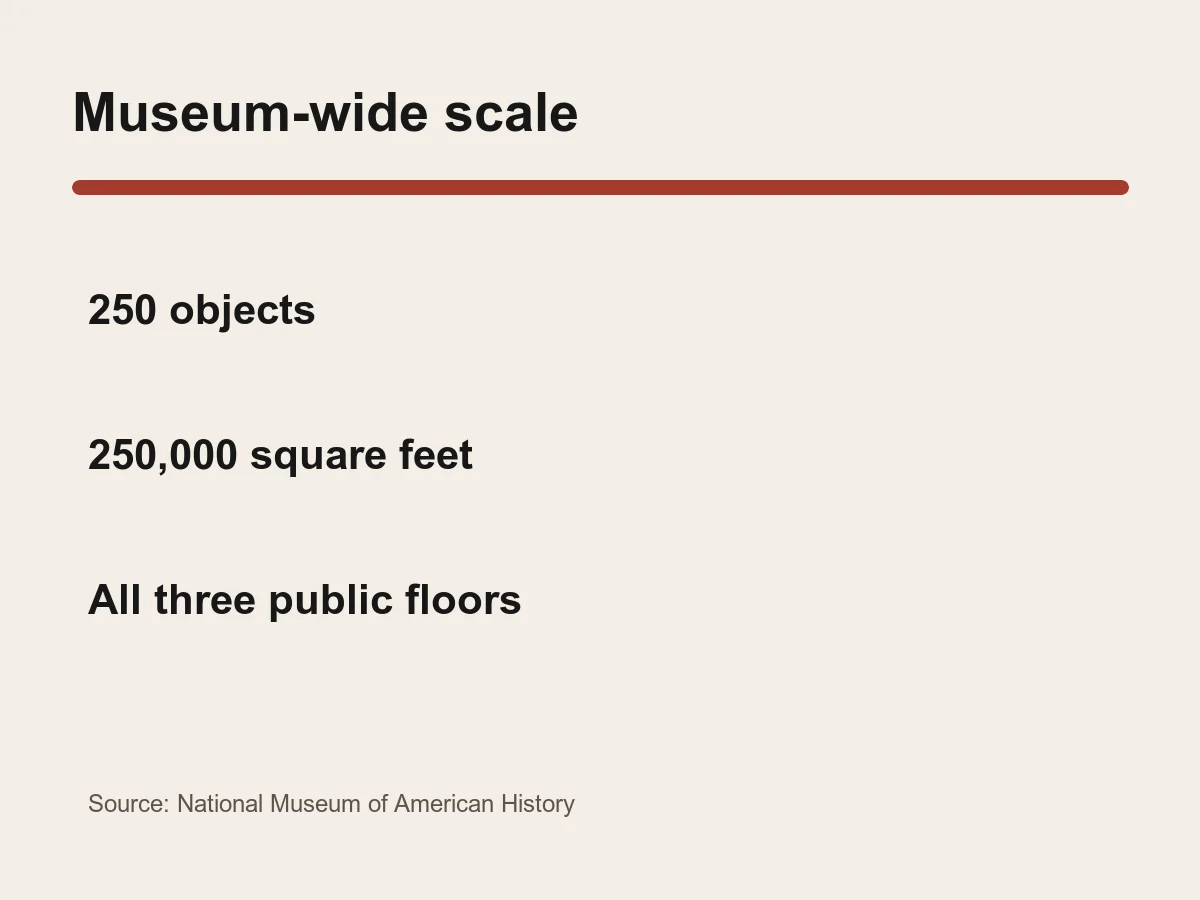 Museum-wide scale

250 objects

250,000 square feet

All three public floors

Source: National Museum of American History